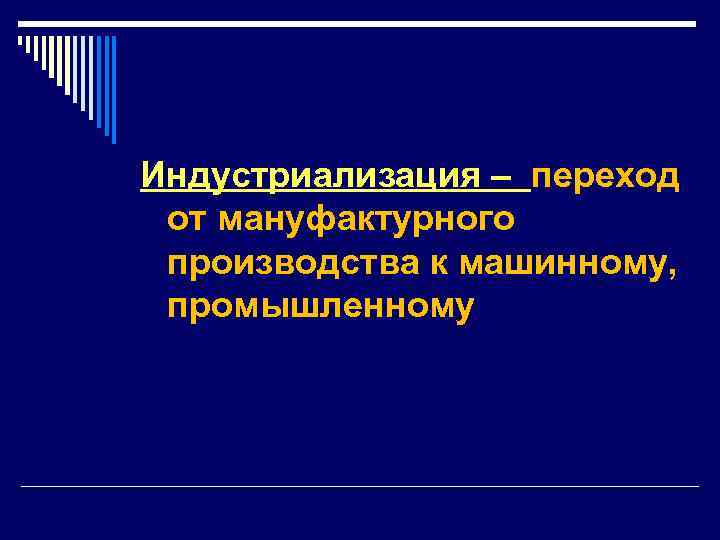 Индустриализация – переход от мануфактурного производства к машинному, промышленному